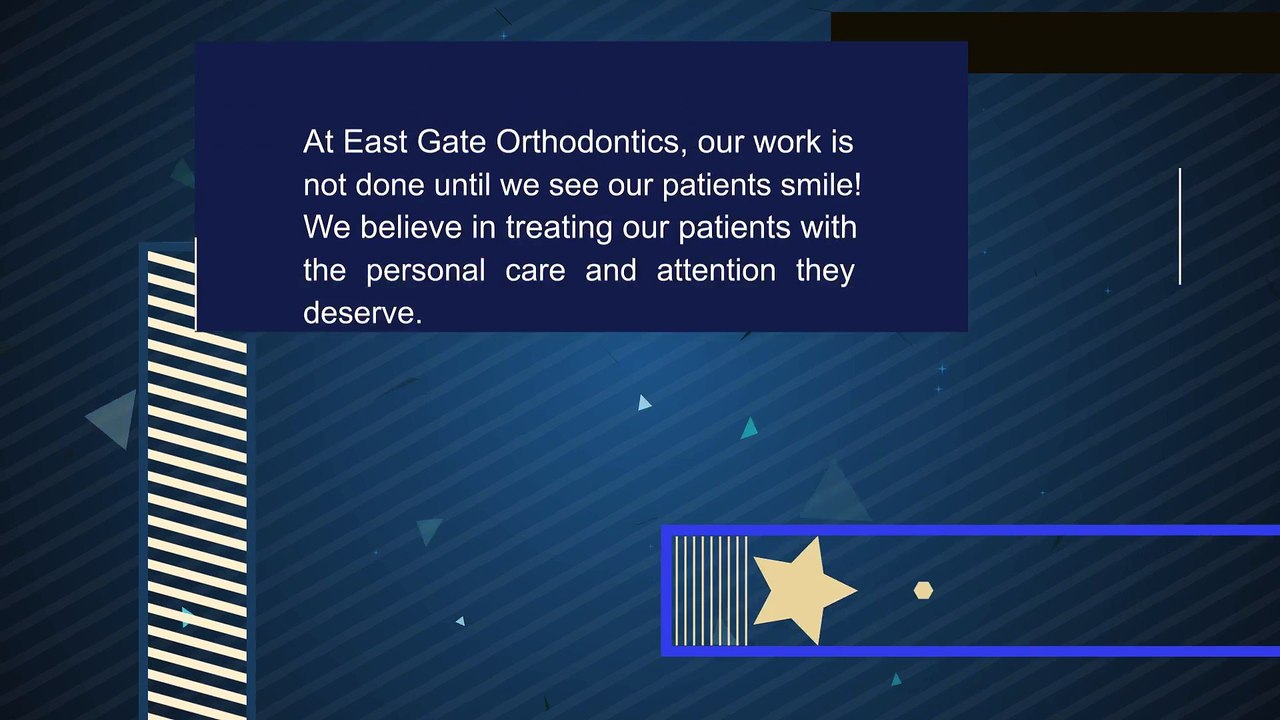 At East Gate Orthodontics, our work is not done until we see our patients smile! We believe in treating our patients with the personal care and attention they deserve.